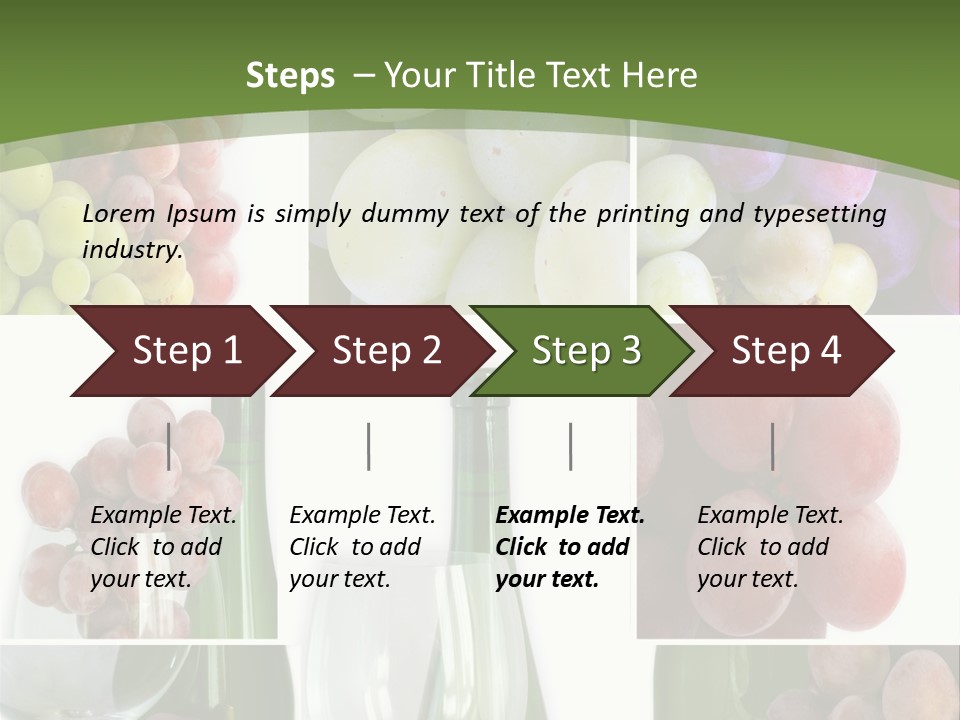 Steps – Your Title Text Here

Lorem Ipsum is simply dummy text of the printing and typesetting industry.

Step 1

Step 2

Step 3

Step 4

Example Text. Click to add your text.

Example Text. Click to add your text.

Example Text. Click to add your text.

Example Text. Click to add your text.